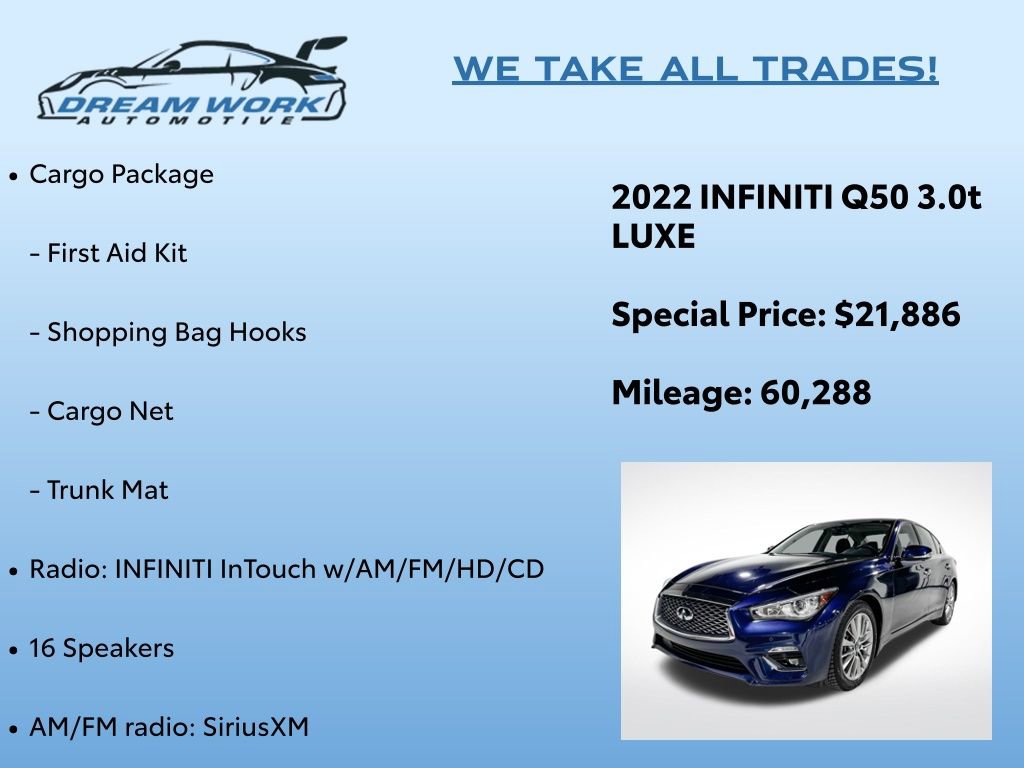 DREAM WORK
AUTOMOTIVE

WE TAKE ALL TRADES!

• Cargo Package

- First Aid Kit

- Shopping Bag Hooks

- Cargo Net

- Trunk Mat

• Radio: INFINITI InTouch w/AM/FM/HD/CD

• 16 Speakers

• AM/FM radio: SiriusXM

2022 INFINITI Q50 3.0t LUXE

Special Price: $21,886

Mileage: 60,288